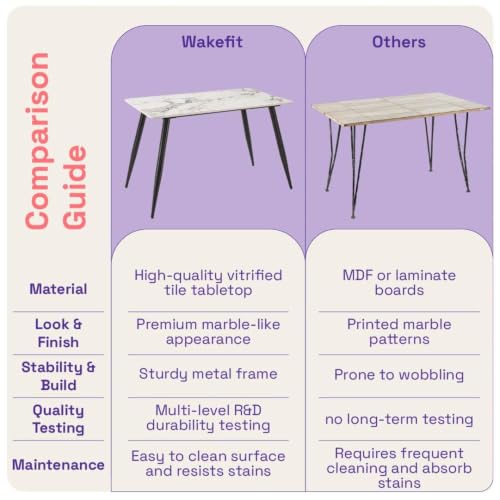 Comparison Guide

| | Wakefit | Others |
|---|---|---|
| Material | High-quality vitrified tile tabletop | MDF or laminate boards |
| Look & Finish | Premium marble-like appearance | Printed marble patterns |
| Stability & Build | Sturdy metal frame | Prone to wobbling |
| Quality Testing | Multi-level R&D durability testing | no long-term testing |
| Maintenance | Easy to clean surface and resists stains | Requires frequent cleaning and absorb stains |